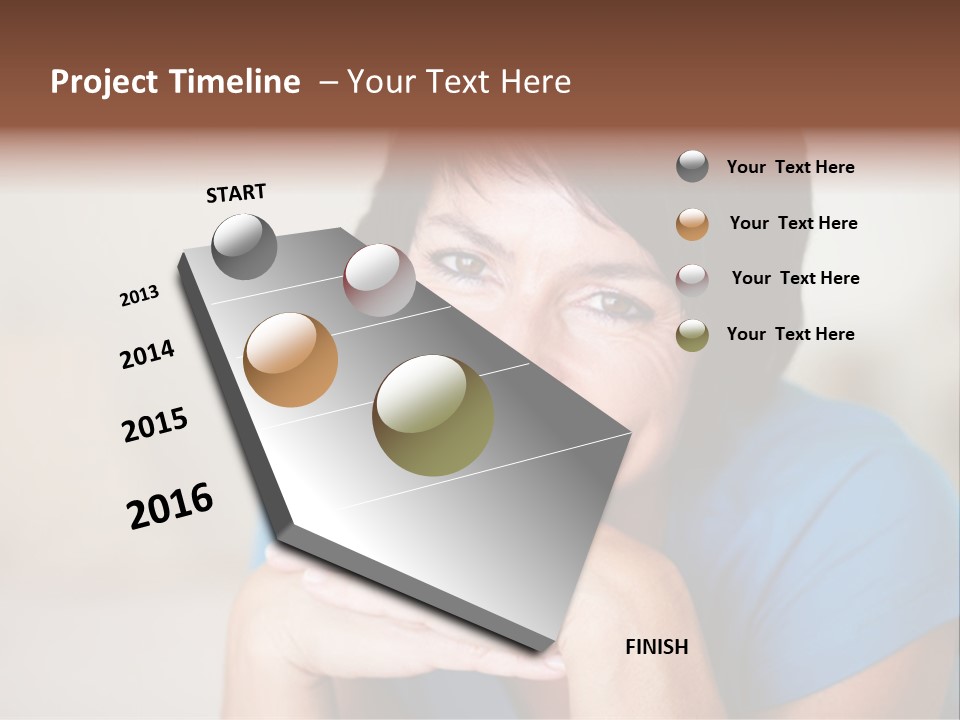 Project Timeline – Your Text Here

START

2013

2014

2015

2016

FINISH

Your Text Here

Your Text Here

Your Text Here

Your Text Here